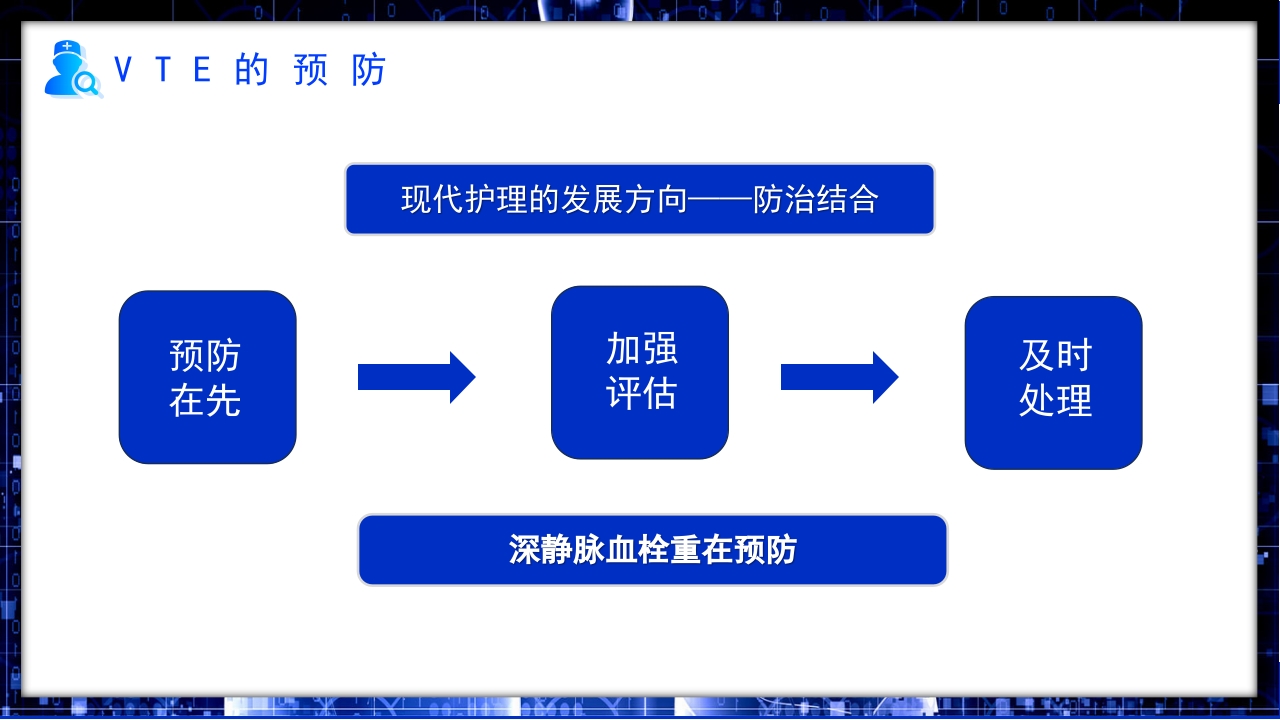 VTE的预防

现代护理的发展方向——防治结合

预防在先

加强评估

及时处理

深静脉血栓重在预防